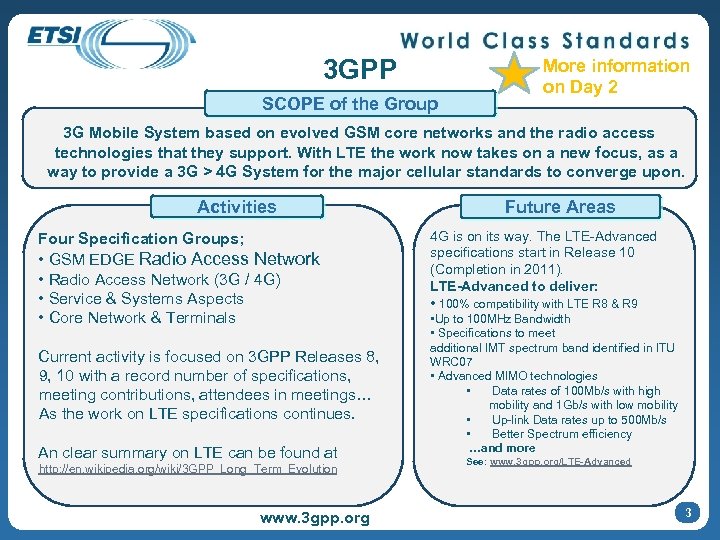 ETSI

World Class Standards

3GPP

More information on Day 2

SCOPE of the Group

3G Mobile System based on evolved GSM core networks and the radio access technologies that they support. With LTE the work now takes on a new focus, as a way to provide a 3G > 4G System for the major cellular standards to converge upon.

Activities

Four Specification Groups;
• GSM EDGE Radio Access Network
• Radio Access Network (3G / 4G)
• Service & Systems Aspects
• Core Network & Terminals

Current activity is focused on 3GPP Releases 8, 9, 10 with a record number of specifications, meeting contributions, attendees in meetings… As the work on LTE specifications continues.

An clear summary on LTE can be found at http://en.wikipedia.org/wiki/3GPP_Long_Term_Evolution

Future Areas

4G is on its way. The LTE-Advanced specifications start in Release 10 (Completion in 2011).
LTE-Advanced to deliver:
• 100% compatibility with LTE R8 & R9
•Up to 100MHz Bandwidth
• Specifications to meet additional IMT spectrum band identified in ITU WRC07
• Advanced MIMO technologies
• Data rates of 100Mb/s with high mobility and 1Gb/s with low mobility
• Up-link Data rates up to 500Mb/s
• Better Spectrum efficiency
…and more
See: www.3gpp.org/LTE-Advanced

www.3gpp.org

3